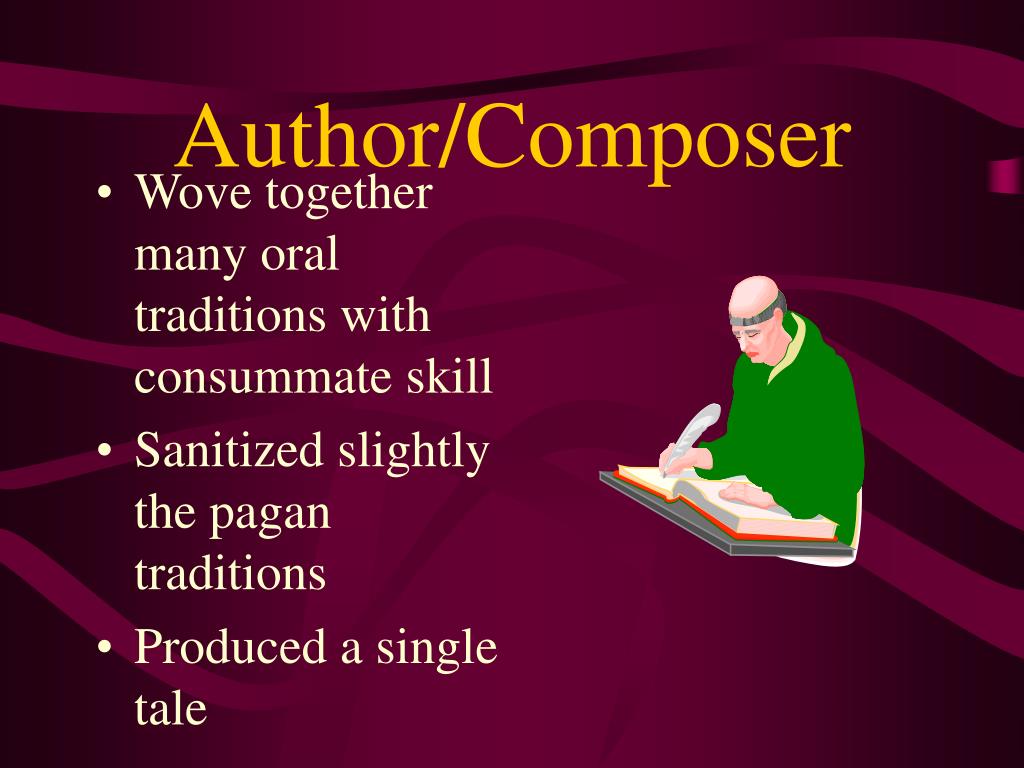 Author/Composer

• Wove together many oral traditions with consummate skill
• Sanitized slightly the pagan traditions
• Produced a single tale